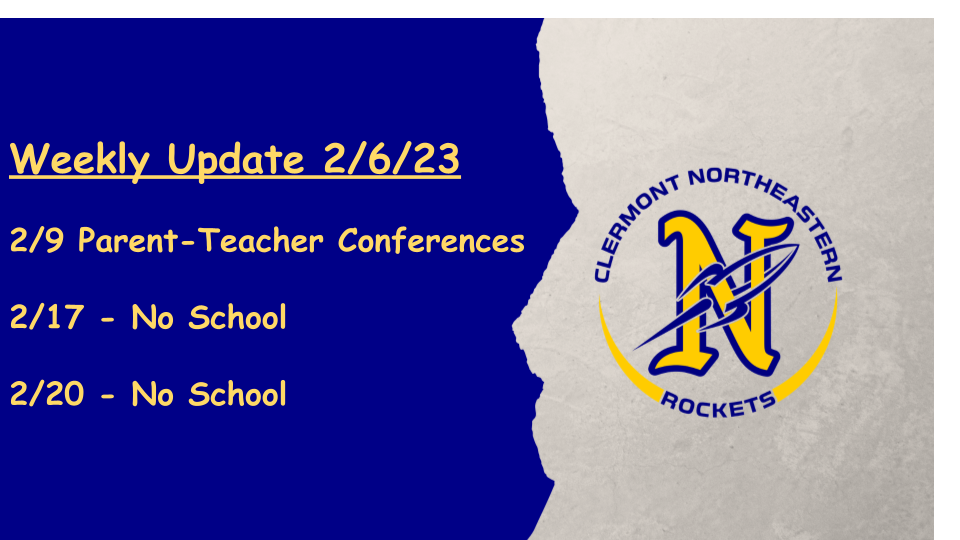 Weekly Update 2/6/23

2/9 Parent-Teacher Conferences

2/17 - No School

2/20 - No School

CLERMONT NORTHEASTERN
N
ROCKETS